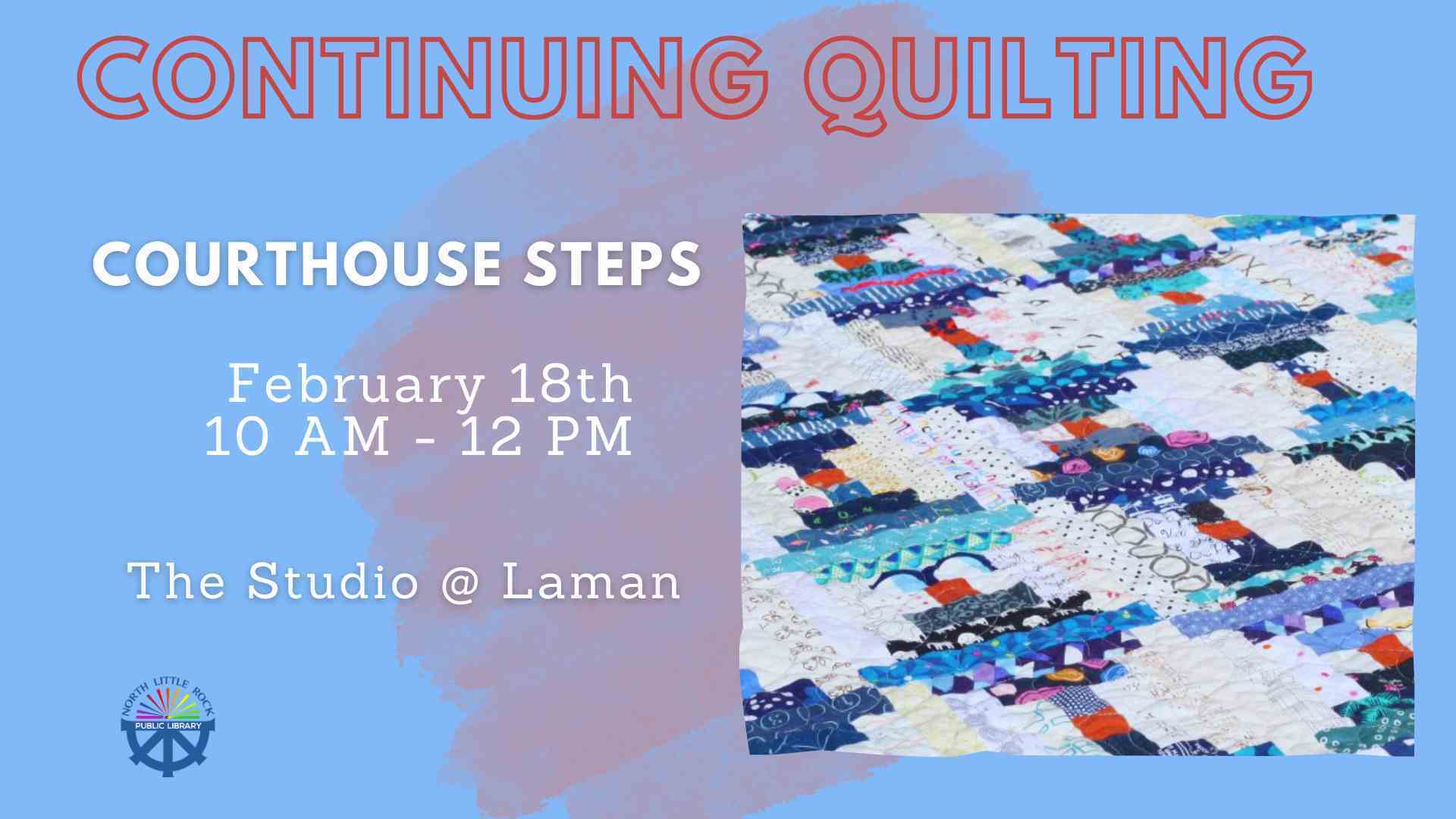 CONTINUING QUILTING

COURTHOUSE STEPS

February 18th
10 AM - 12 PM

The Studio @ Laman

NORTH LITTLE ROCK
PUBLIC LIBRARY